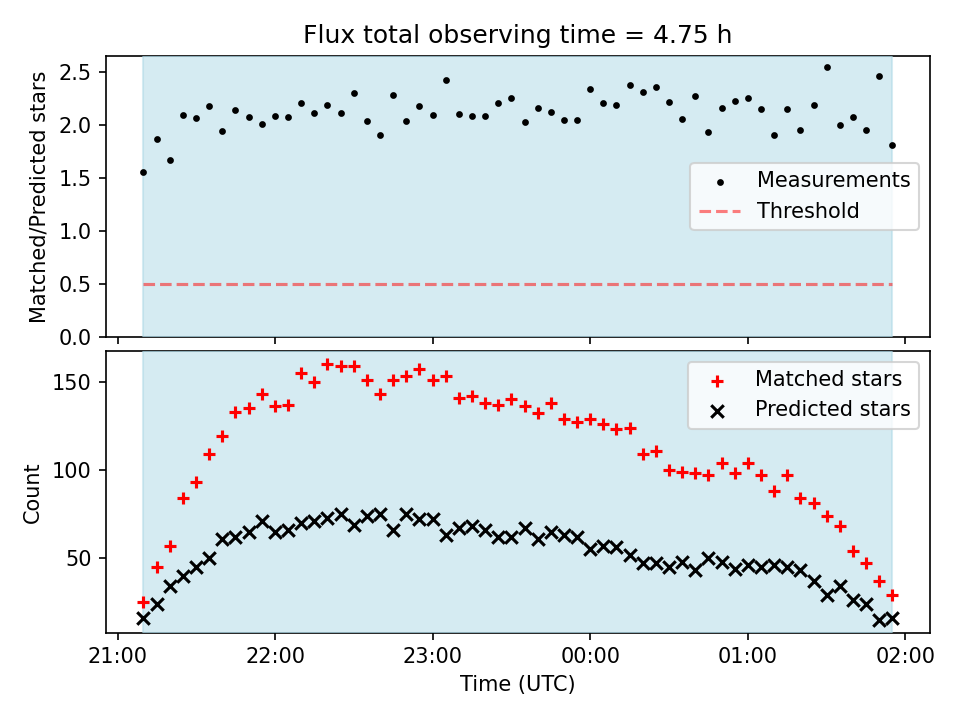 Flux total observing time = 4.75 h

Matched/Predicted stars

2.5
2.0
1.5
1.0
0.5
0.0

Measurements
Threshold

Count

150
100
50

Matched stars
Predicted stars

21:00
22:00
23:00
00:00
01:00
02:00

Time (UTC)